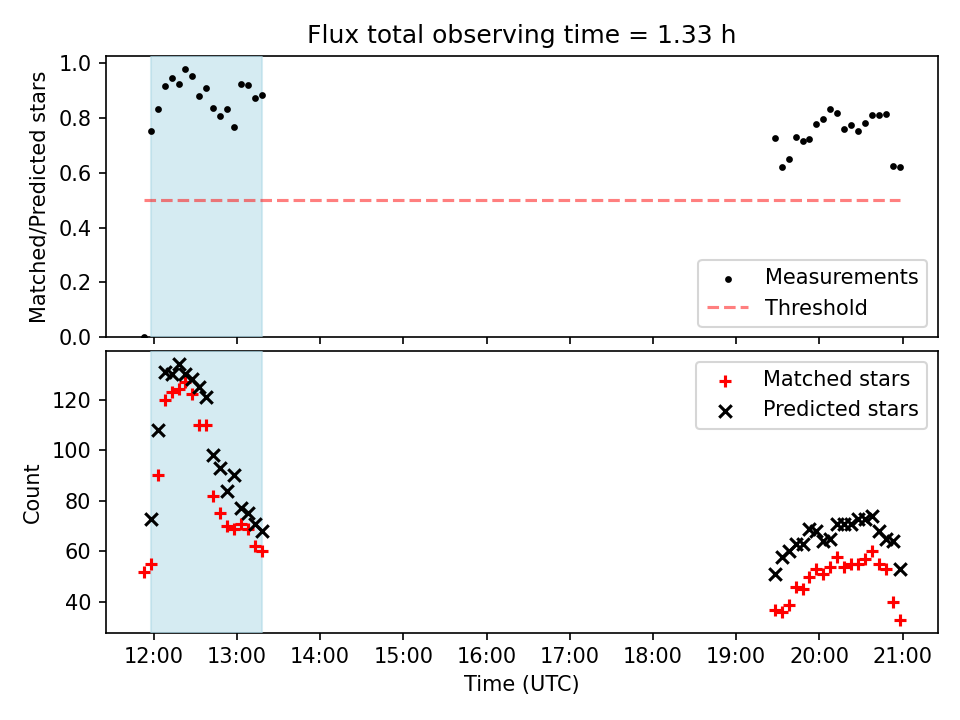 Flux total observing time = 1.33 h

Matched/Predicted stars

1.0
0.8
0.6
0.4
0.2
0.0

Measurements
Threshold

Count

120
100
80
60
40

Matched stars
Predicted stars

12:00
13:00
14:00
15:00
16:00
17:00
18:00
19:00
20:00
21:00

Time (UTC)